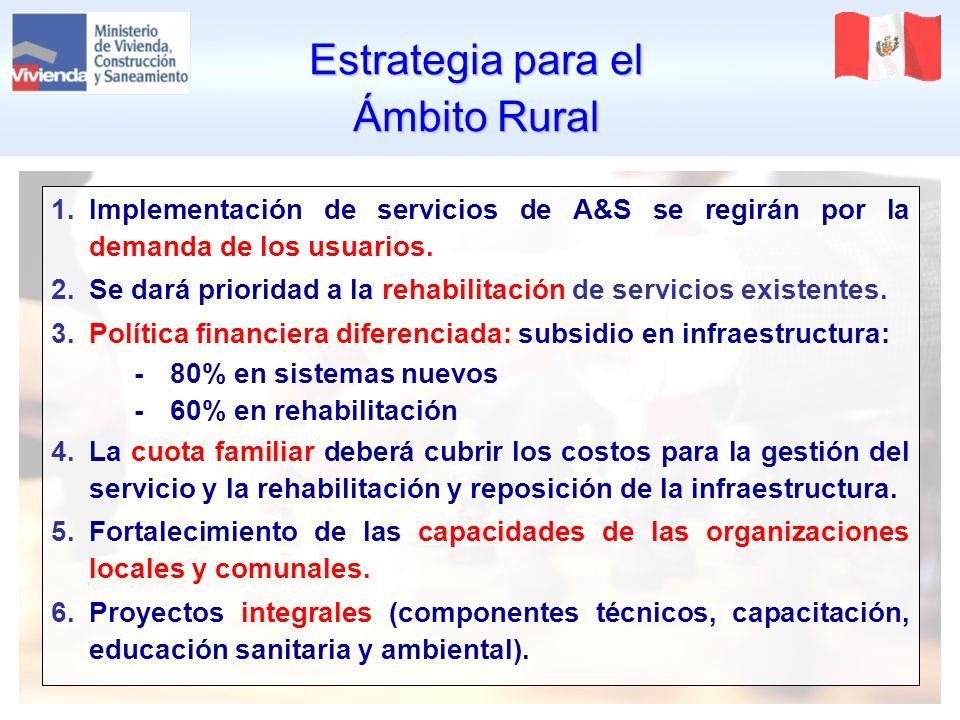 Vivienda Ministerio de Vivienda, Construcción y Saneamiento

Estrategia para el Ámbito Rural

1. Implementación de servicios de A&S se regirán por la demanda de los usuarios.
2. Se dará prioridad a la rehabilitación de servicios existentes.
3. Política financiera diferenciada: subsidio en infraestructura:
- 80% en sistemas nuevos
- 60% en rehabilitación
4. La cuota familiar deberá cubrir los costos para la gestión del servicio y la rehabilitación y reposición de la infraestructura.
5. Fortalecimiento de las capacidades de las organizaciones locales y comunales.
6. Proyectos integrales (componentes técnicos, capacitación, educación sanitaria y ambiental).